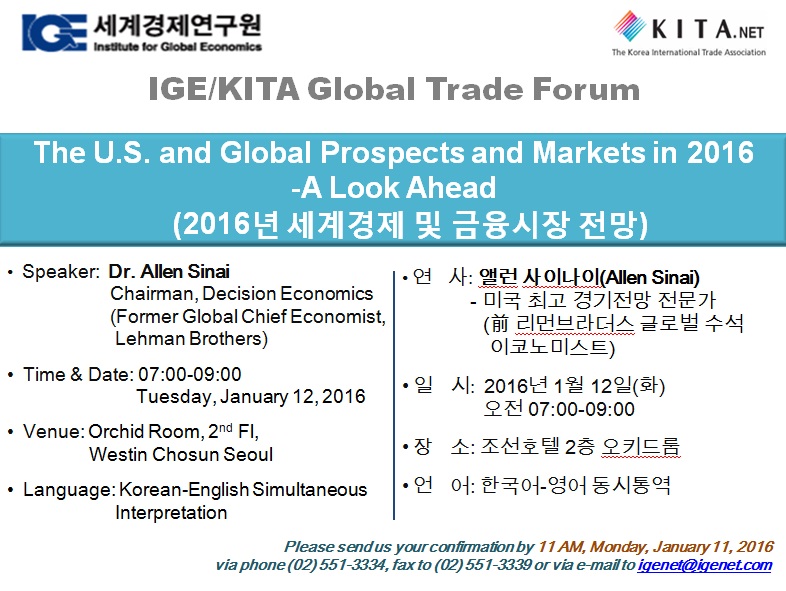 IGE 세계경제연구원
Institute for Global Economics

KITA.NET
The Korea International Trade Association

IGE/KITA Global Trade Forum

The U.S. and Global Prospects and Markets in 2016
-A Look Ahead
(2016년 세계경제 및 금융시장 전망)

• Speaker: Dr. Allen Sinai
Chairman, Decision Economics
(Former Global Chief Economist, Lehman Brothers)

• Time & Date: 07:00-09:00
Tuesday, January 12, 2016

• Venue: Orchid Room, 2$^{nd}$ Fl, Westin Chosun Seoul

• Language: Korean-English Simultaneous Interpretation

• 연 사: 앨런 사이나이(Allen Sinai)
- 미국 최고 경기전망 전문가
(前 리먼브라더스 글로벌 수석 이코노미스트)

• 일 시: 2016년 1월 12일(화)
오전 07:00-09:00

• 장 소: 조선호텔 2층 오키드룸

• 언 어: 한국어-영어 동시통역

Please send us your confirmation by 11 AM, Monday, January 11, 2016
via phone (02) 551-3334, fax to (02) 551-3339 or via e-mail to igenet@igenet.com